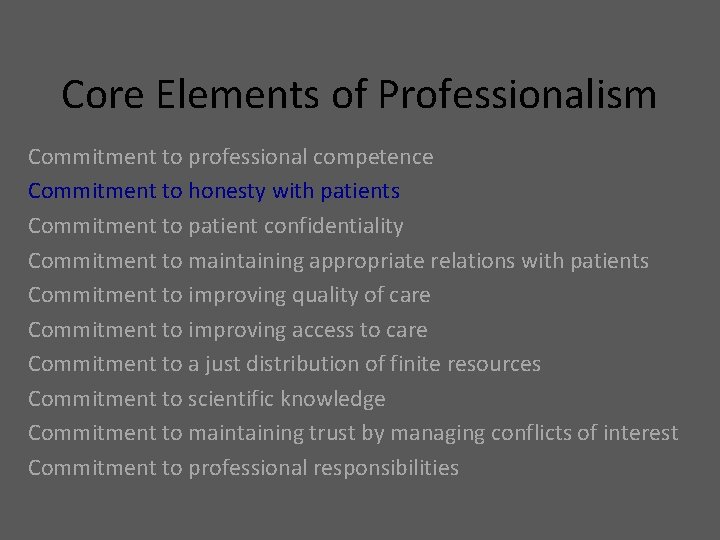 Core Elements of Professionalism

Commitment to professional competence
Commitment to honesty with patients
Commitment to patient confidentiality
Commitment to maintaining appropriate relations with patients
Commitment to improving quality of care
Commitment to improving access to care
Commitment to a just distribution of finite resources
Commitment to scientific knowledge
Commitment to maintaining trust by managing conflicts of interest
Commitment to professional responsibilities